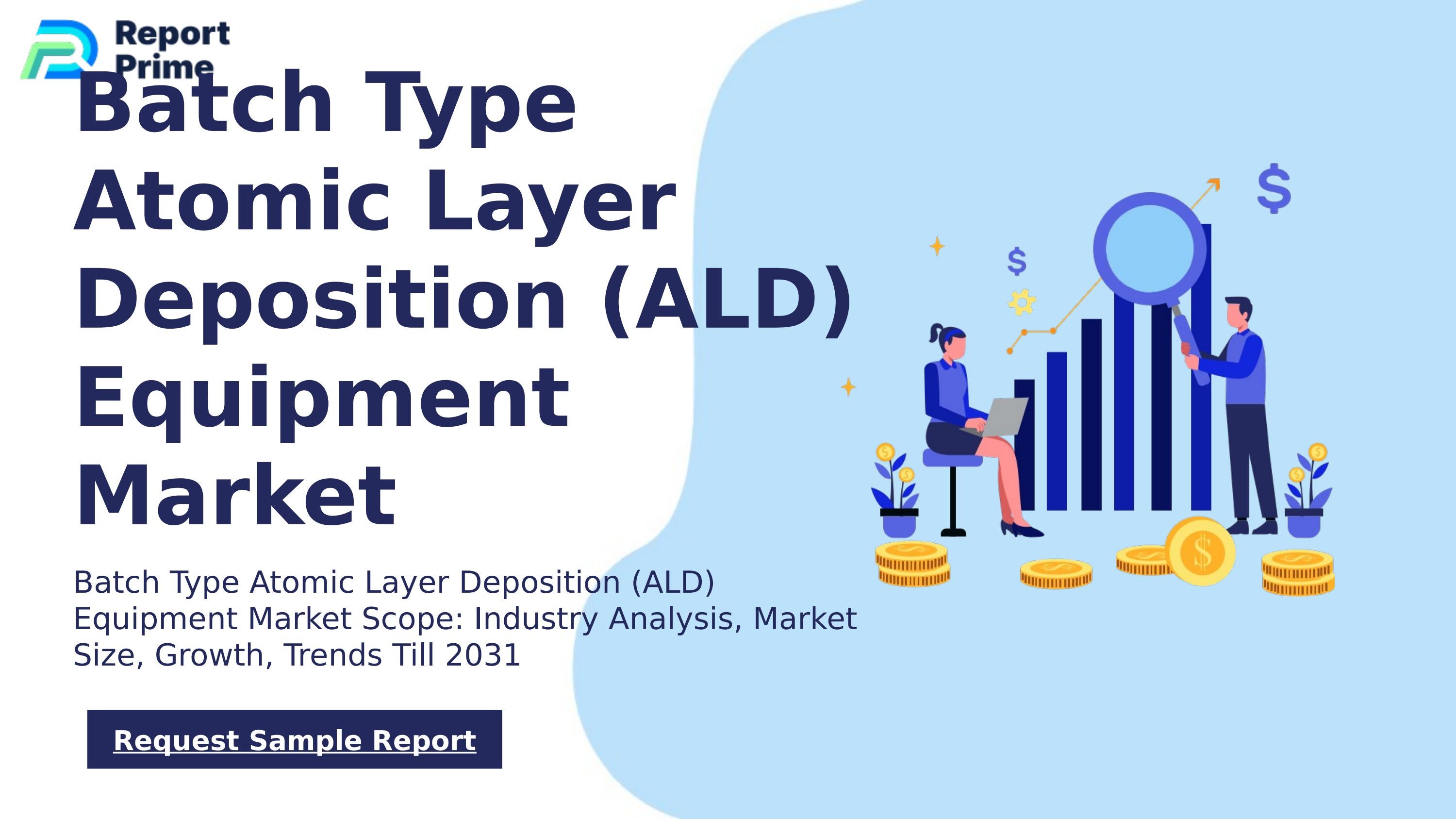 Report Prime

Batch Type Atomic Layer Deposition (ALD) Equipment Market

Batch Type Atomic Layer Deposition (ALD) Equipment Market Scope: Industry Analysis, Market Size, Growth, Trends Till 2031

Request Sample Report